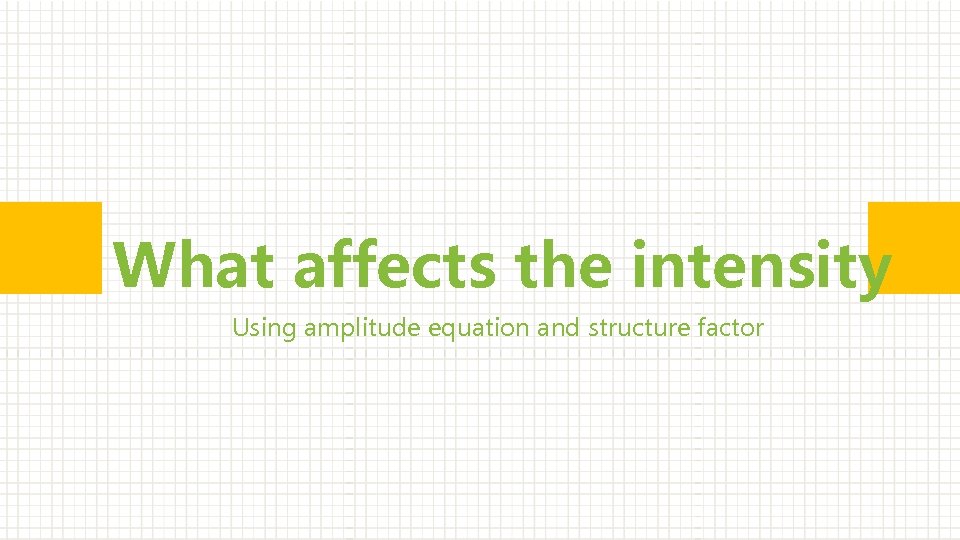 What affects the intensity

Using amplitude equation and structure factor